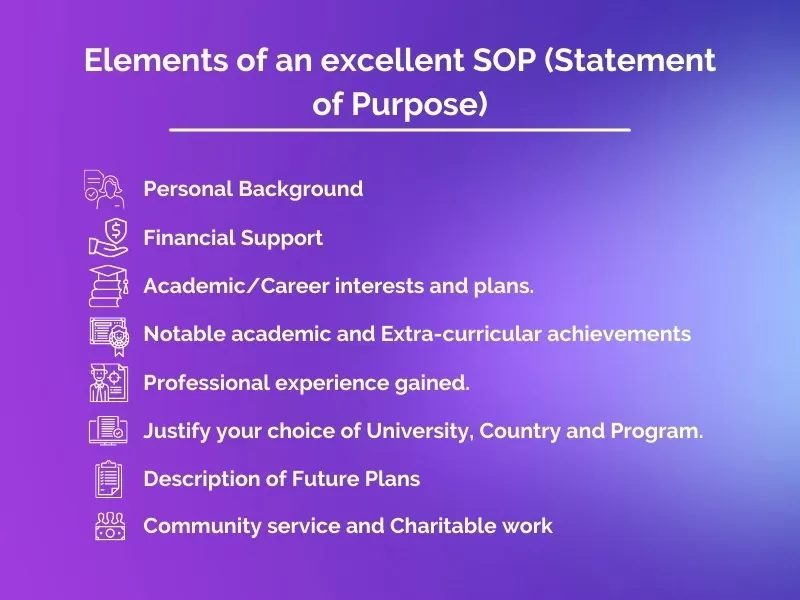 Elements of an excellent SOP (Statement of Purpose)

Personal Background

Financial Support

Academic/Career interests and plans.

Notable academic and Extra-curricular achievements

Professional experience gained.

Justify your choice of University, Country and Program.

Description of Future Plans

Community service and Charitable work